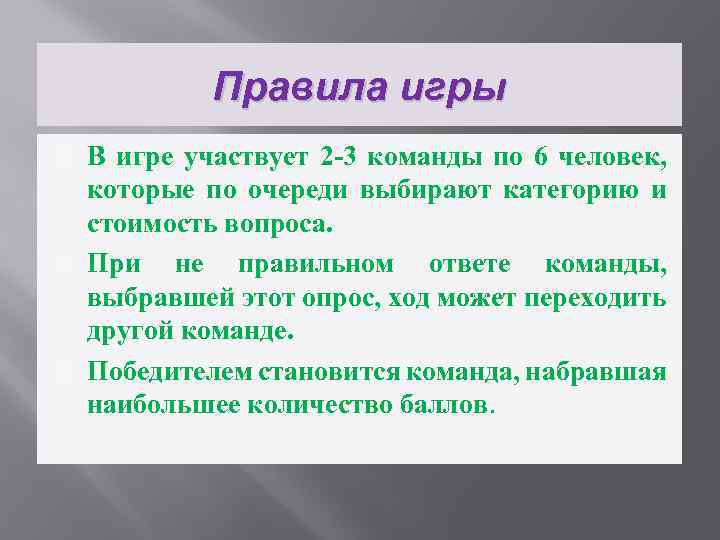 Правила игры

В игре участвует 2-3 команды по 6 человек, которые по очереди выбирают категорию и стоимость вопроса.

При не правильном ответе команды, выбравшей этот опрос, ход может переходить другой команде.

Победителем становится команда, набравшая наибольшее количество баллов.